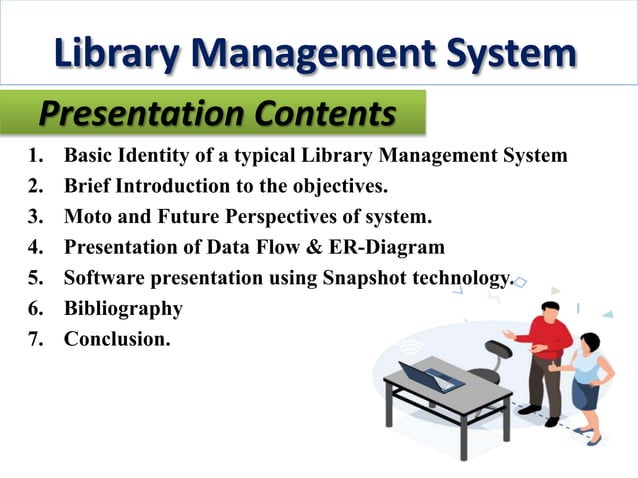 Library Management System

Presentation Contents

1. Basic Identity of a typical Library Management System
2. Brief Introduction to the objectives.
3. Moto and Future Perspectives of system.
4. Presentation of Data Flow & ER-Diagram
5. Software presentation using Snapshot technology.
6. Bibliography
7. Conclusion.